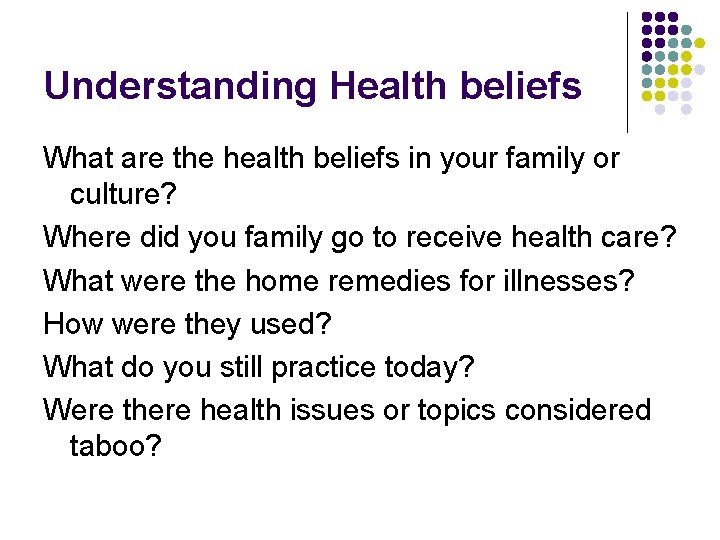 Understanding Health beliefs

What are the health beliefs in your family or culture?

Where did you family go to receive health care?

What were the home remedies for illnesses?

How were they used?

What do you still practice today?

Were there health issues or topics considered taboo?